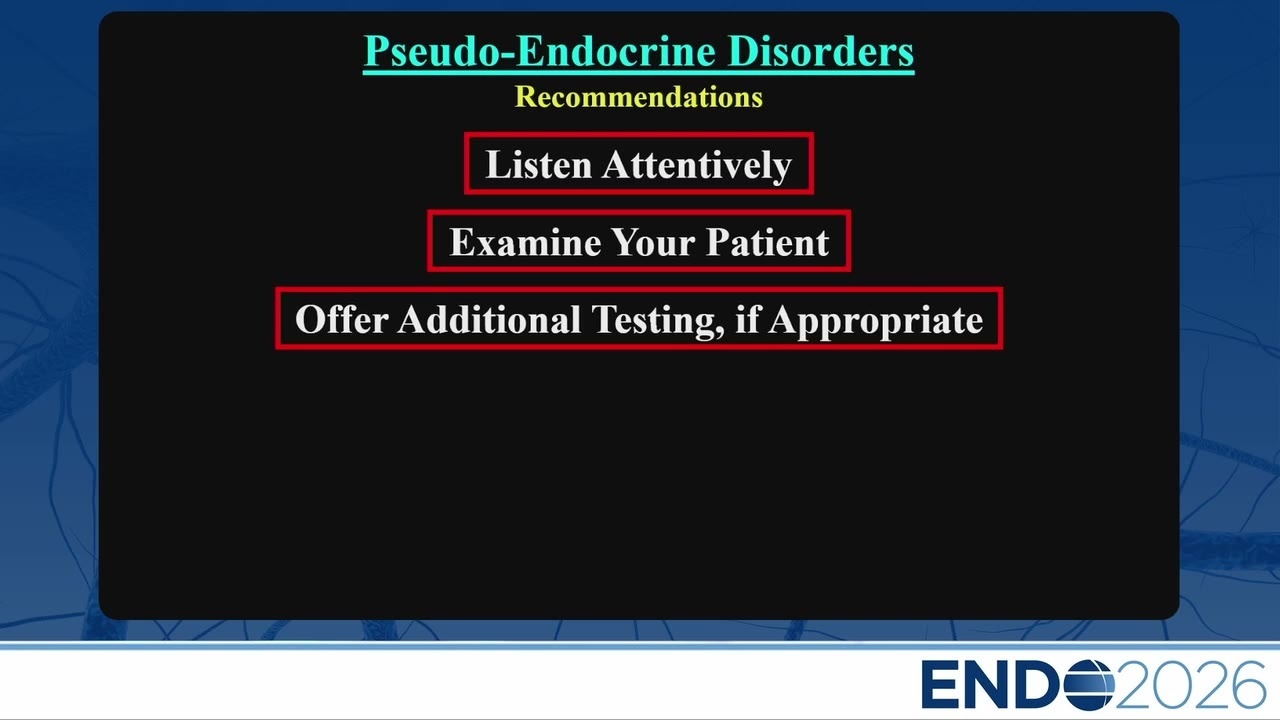 Pseudo-Endocrine Disorders

Recommendations

Listen Attentively

Examine Your Patient

Offer Additional Testing, if Appropriate

ENDO2026